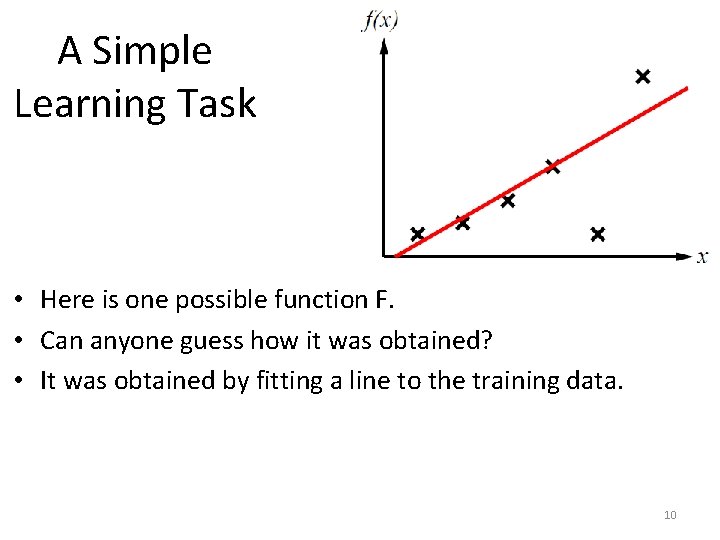 A Simple Learning Task

$f(x)$

$x$

• Here is one possible function F.
• Can anyone guess how it was obtained?
• It was obtained by fitting a line to the training data.

10